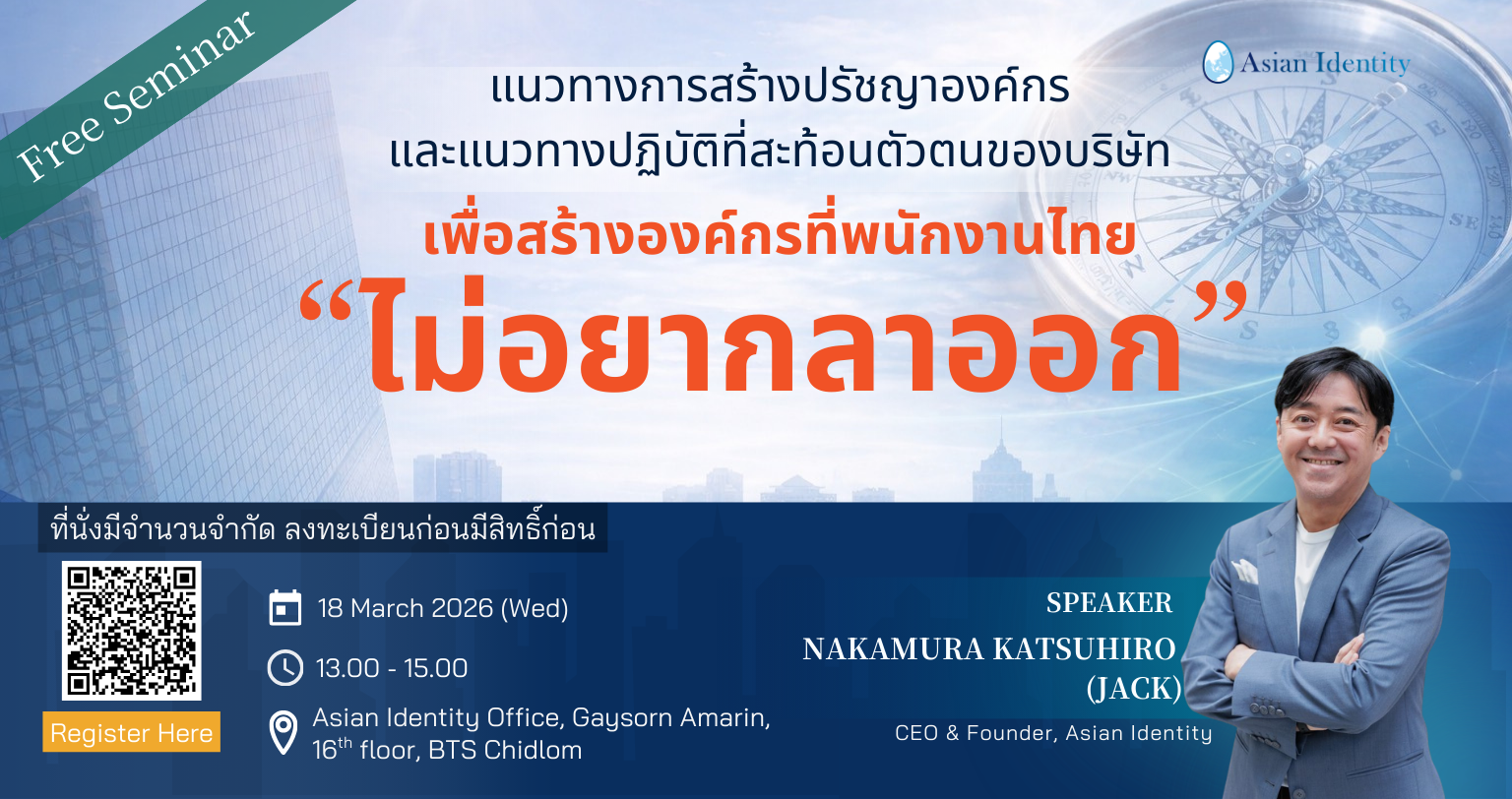 Free Seminar

Asian Identity

แนวทางการสร้างปรัชญาองค์กร
และแนวทางปฏิบัติที่สะท้อนตัวตนของบริษัท
เพื่อสร้างองค์กรที่พนักงานไทย
“ไม่อยากลาออก”

ที่นั่งมีจำนวนจำกัด ลงทะเบียนก่อนมีสิทธิ์ก่อน

Register Here

18 March 2026 (Wed)

13.00 - 15.00

Asian Identity Office, Gaysorn Amarin, 16$^{th}$ floor, BTS Chidlom

SPEAKER
NAKAMURA KATSUHIRO
(JACK)
CEO & Founder, Asian Identity